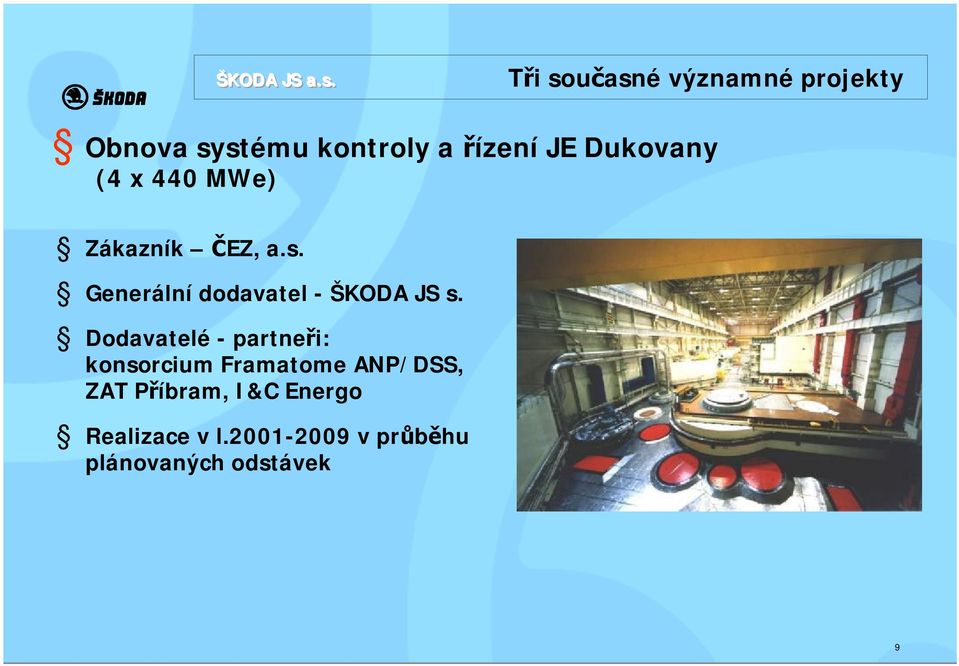 ŠKODA

ŠKODA JS a.s.

Tři současné významné projekty

§ Obnova systému kontroly a řízení JE Dukovany (4 x 440 MWe)

§ Zákazník – ČEZ, a.s.

§ Generální dodavatel - ŠKODA JS s.

§ Dodavatelé - partneři: konsorcium Framatome ANP/DSS, ZAT Příbram, I&C Energo

§ Realizace v l.2001-2009 v průběhu plánovaných odstávek

9